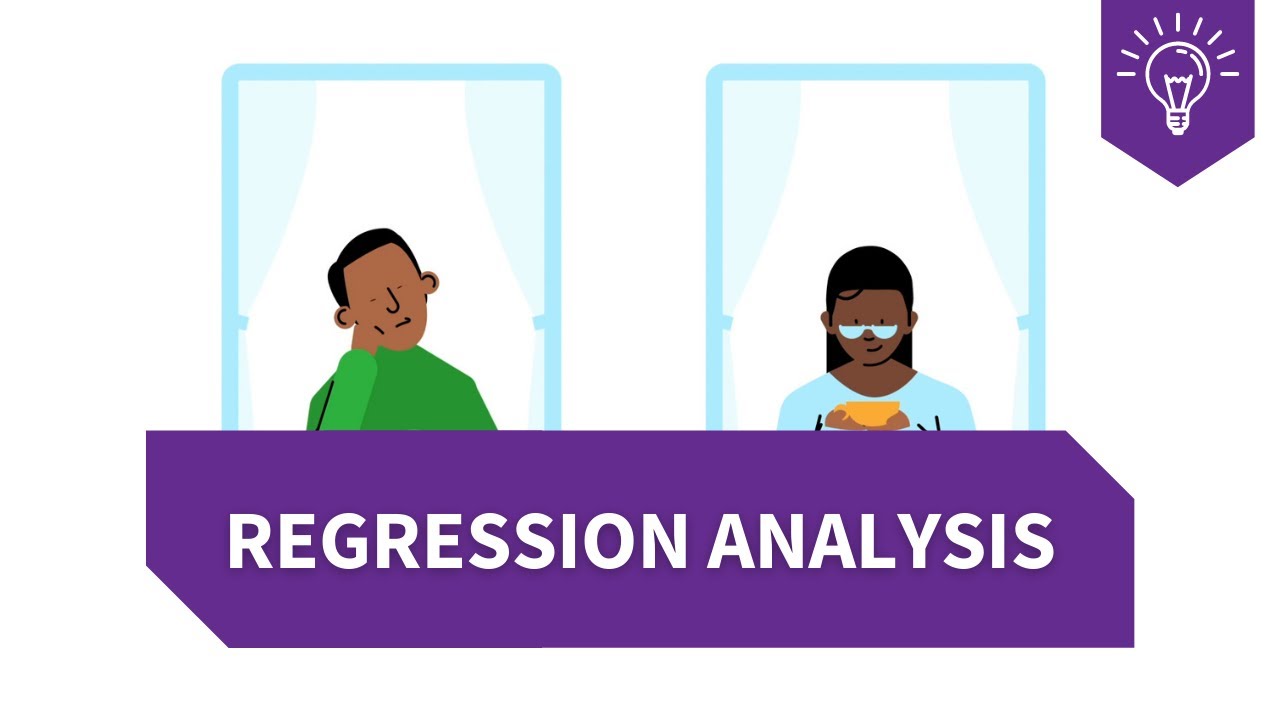 REGRESSION ANALYSIS